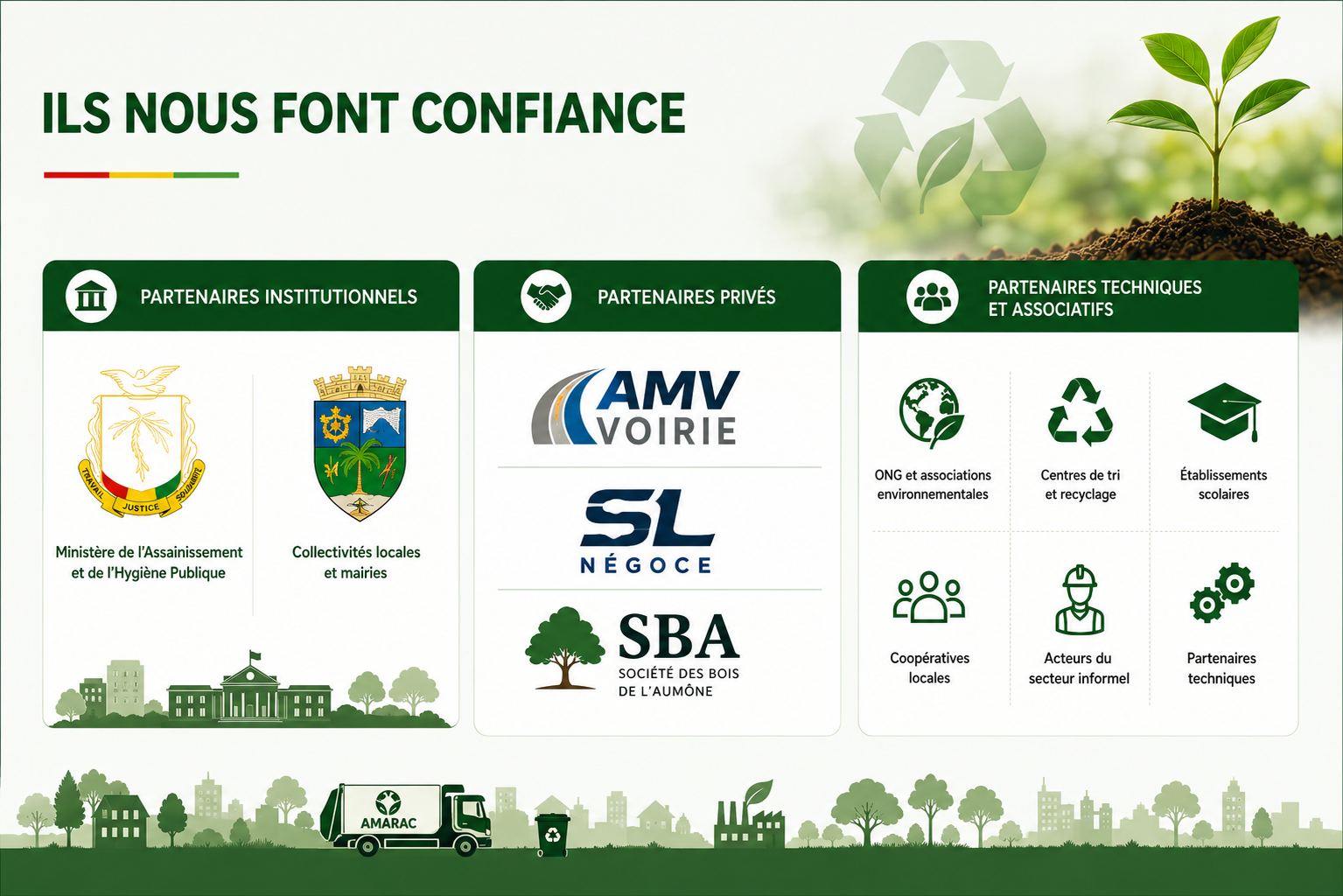 ILS NOUS FONT CONFIANCE

PARTENAIRES INSTITUTIONNELS

TRAVAIL JUSTICE SOLIDARITÉ

Ministère de l'Assainissement et de l'Hygiène Publique

Collectivités locales et mairies

PARTENAIRES PRIVÉS

AMV VOIRIE

SL NÉGOCE

SBA SOCIÉTÉ DES BOIS DE L'AUMÔNE

PARTENAIRES TECHNIQUES ET ASSOCIATIFS

ONG et associations environnementales

Centres de tri et recyclage

Établissements scolaires

Coopératives locales

Acteurs du secteur informel

Partenaires techniques

AMARAC